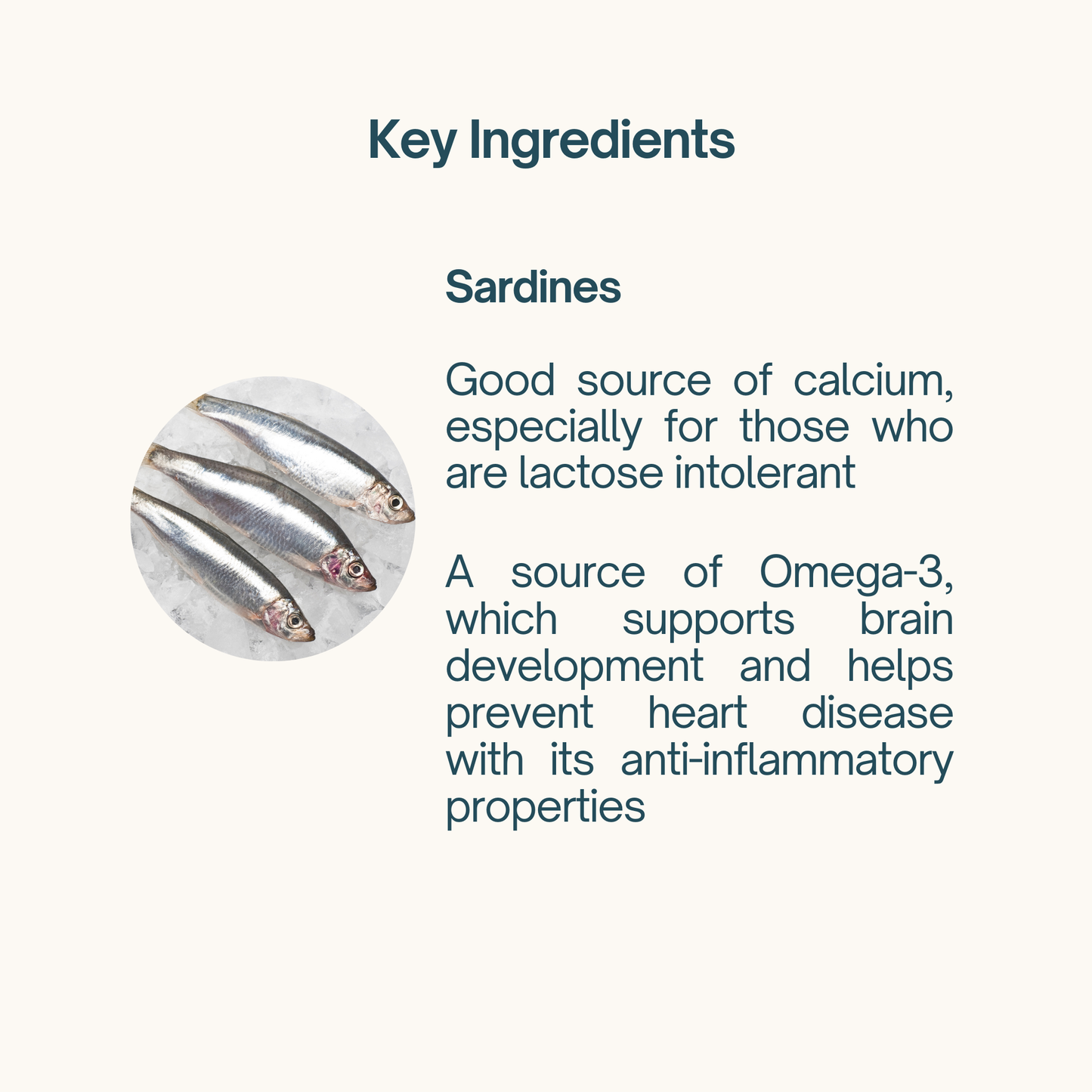 Key Ingredients

Sardines

Good source of calcium, especially for those who are lactose intolerant

A source of Omega-3, which supports brain development and helps prevent heart disease with its anti-inflammatory properties